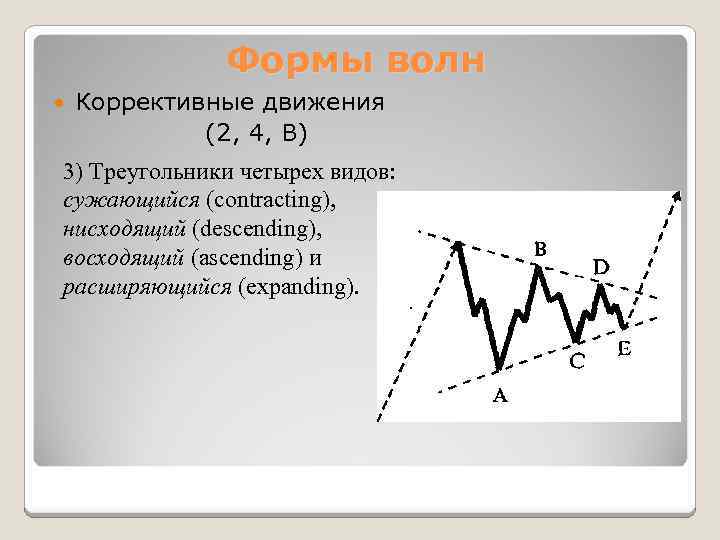 Формы волн

Коррективные движения (2, 4, B)

3) Треугольники четырех видов: сужающийся (contracting), нисходящий (descending), восходящий (ascending) и расширяющийся (expanding).

B
D
C
E
A